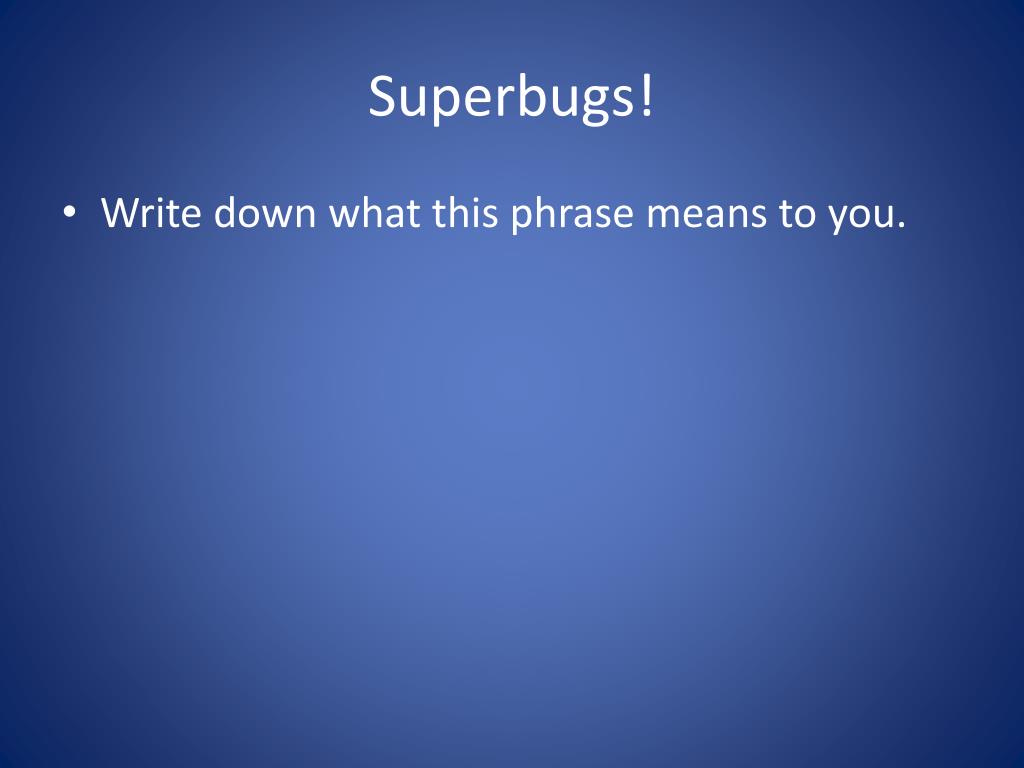 Superbugs!

• Write down what this phrase means to you.